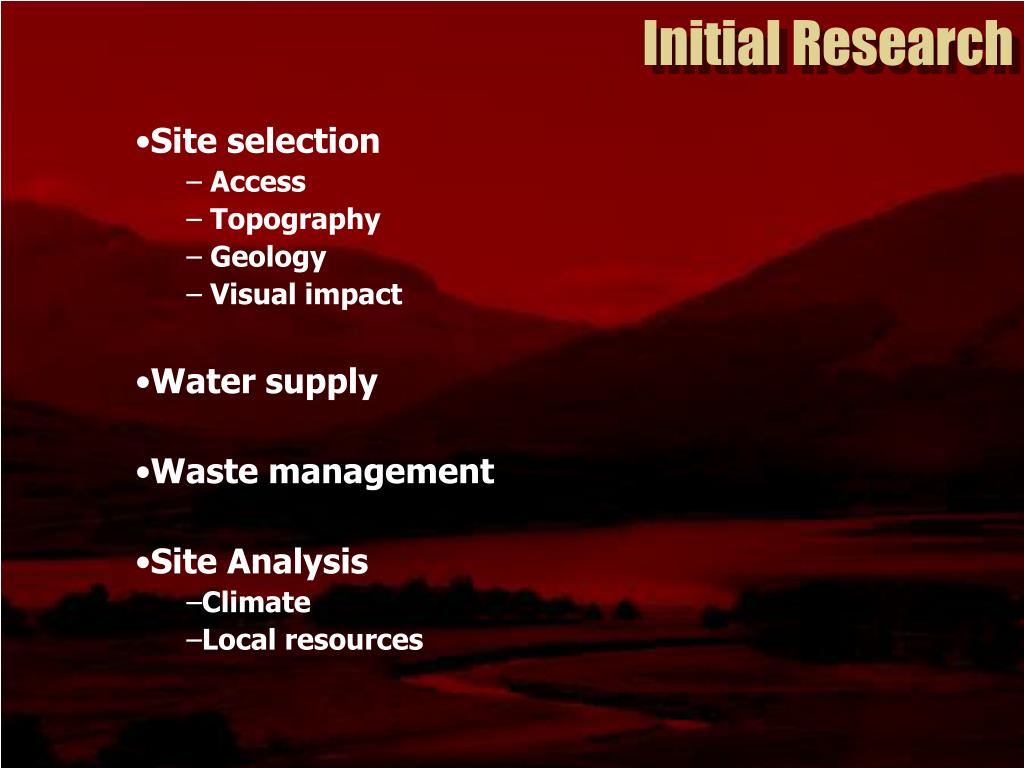 Initial Research

•Site selection
– Access
– Topography
– Geology
– Visual impact

•Water supply

•Waste management

•Site Analysis
–Climate
–Local resources